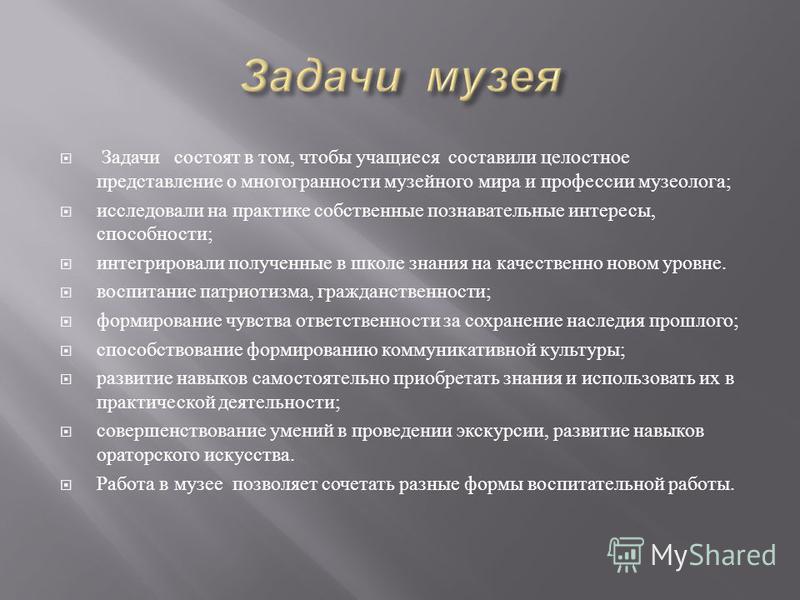 Задачи музея

Задачи состоят в том, чтобы учащиеся составили целостное представление о многогранности музейного мира и профессии музеолога;

исследовали на практике собственные познавательные интересы, способности;

интегрировали полученные в школе знания на качественно новом уровне.

воспитание патриотизма, гражданственности;

формирование чувства ответственности за сохранение наследия прошлого;

способствование формированию коммуникативной культуры;

развитие навыков самостоятельно приобретать знания и использовать их в практической деятельности;

совершенствование умений в проведении экскурсии, развитие навыков ораторского искусства.

Работа в музее позволяет сочетать разные формы воспитательной работы.

MyShared